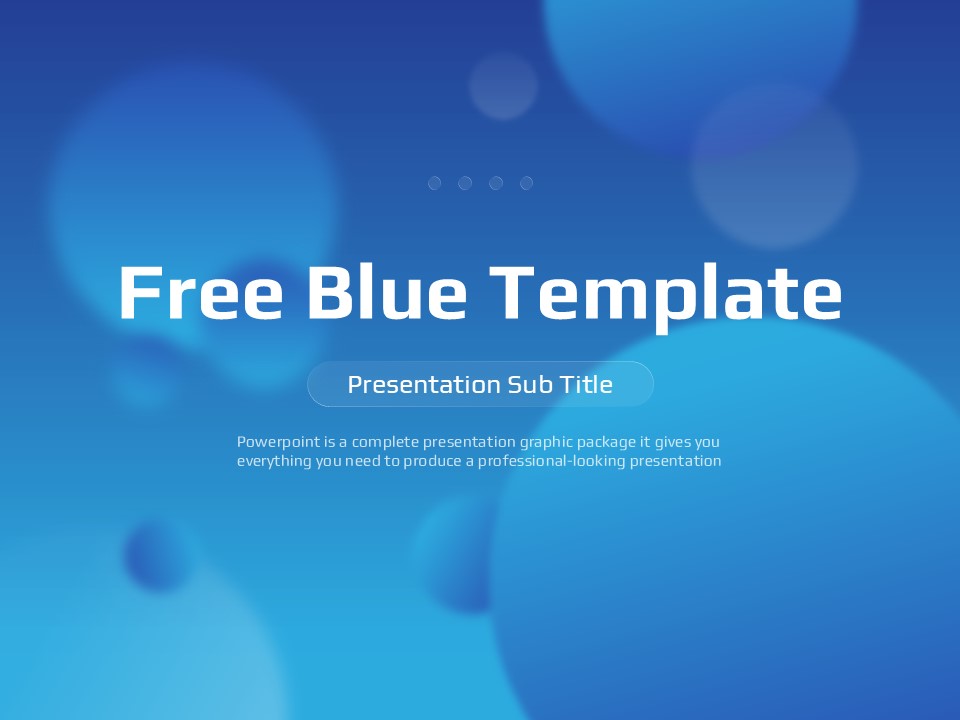 Free Blue Template

Presentation Sub Title

Powerpoint is a complete presentation graphic package it gives you everything you need to produce a professional-looking presentation